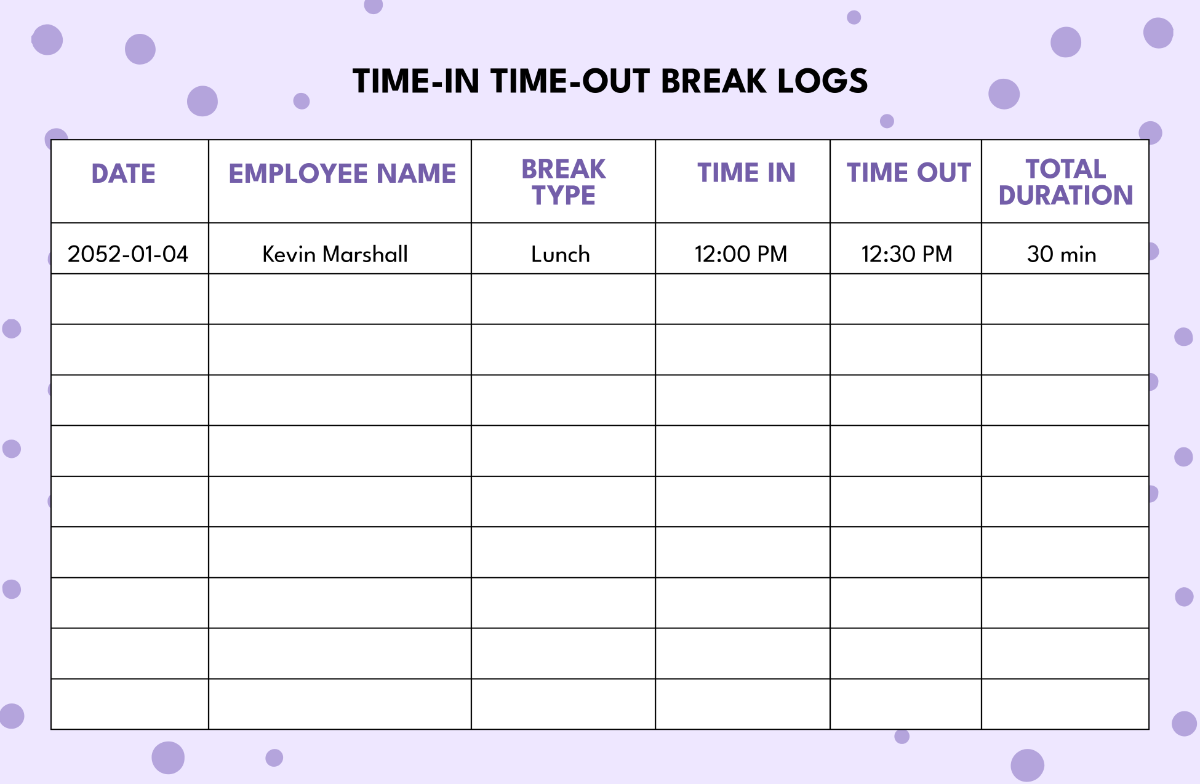 TIME-IN TIME-OUT BREAK LOGS

| DATE | EMPLOYEE NAME | BREAK TYPE | TIME IN | TIME OUT | TOTAL DURATION |
|---|---|---|---|---|---|
| 2052-01-04 | Kevin Marshall | Lunch | 12:00 PM | 12:30 PM | 30 min |
| | | | | | |
| | | | | | |
| | | | | | |
| | | | | | |
| | | | | | |
| | | | | | |
| | | | | | |
| | | | | | |
| | | | | | |